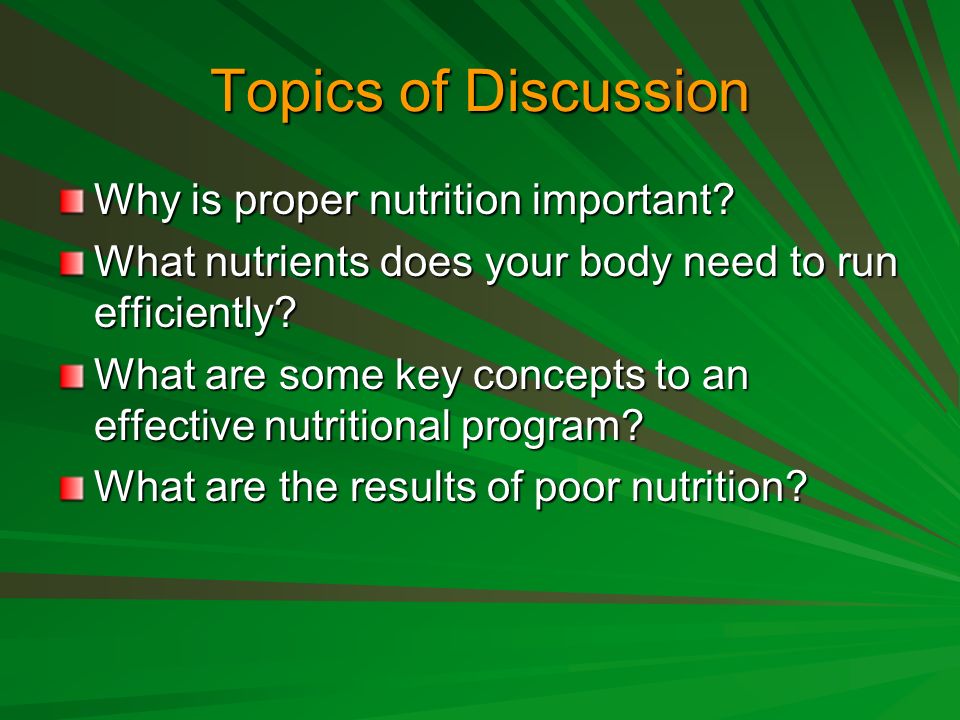 Topics of Discussion

Why is proper nutrition important?

What nutrients does your body need to run efficiently?

What are some key concepts to an effective nutritional program?

What are the results of poor nutrition?